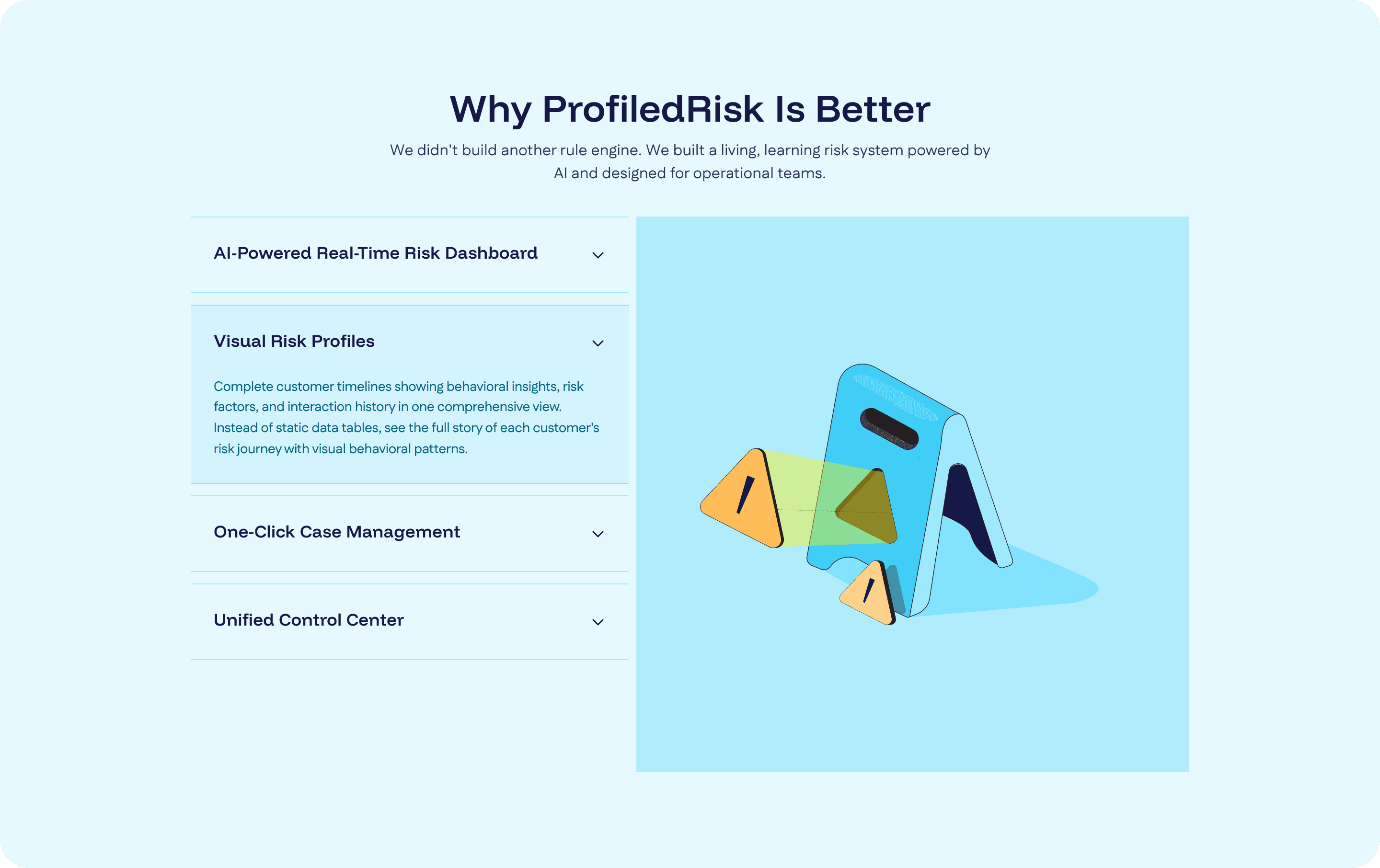 Why ProfiledRisk Is Better

We didn't build another rule engine. We built a living, learning risk system powered by AI and designed for operational teams.

AI-Powered Real-Time Risk Dashboard

Visual Risk Profiles

Complete customer timelines showing behavioral insights, risk factors, and interaction history in one comprehensive view. Instead of static data tables, see the full story of each customer's risk journey with visual behavioral patterns.

One-Click Case Management

Unified Control Center